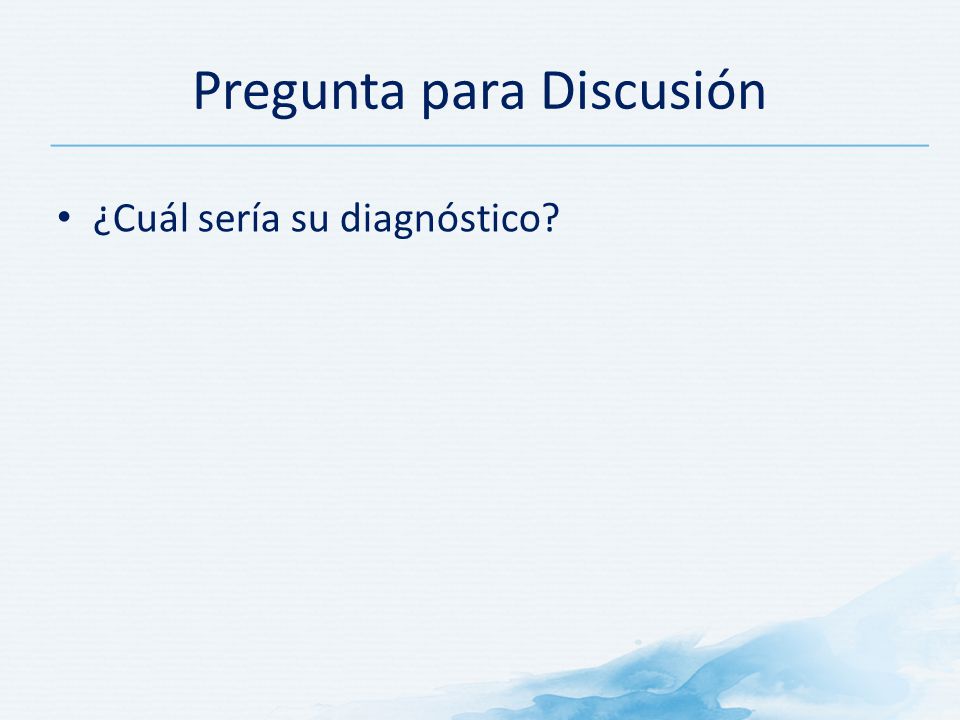 Pregunta para Discusión

• ¿Cuál sería su diagnóstico?